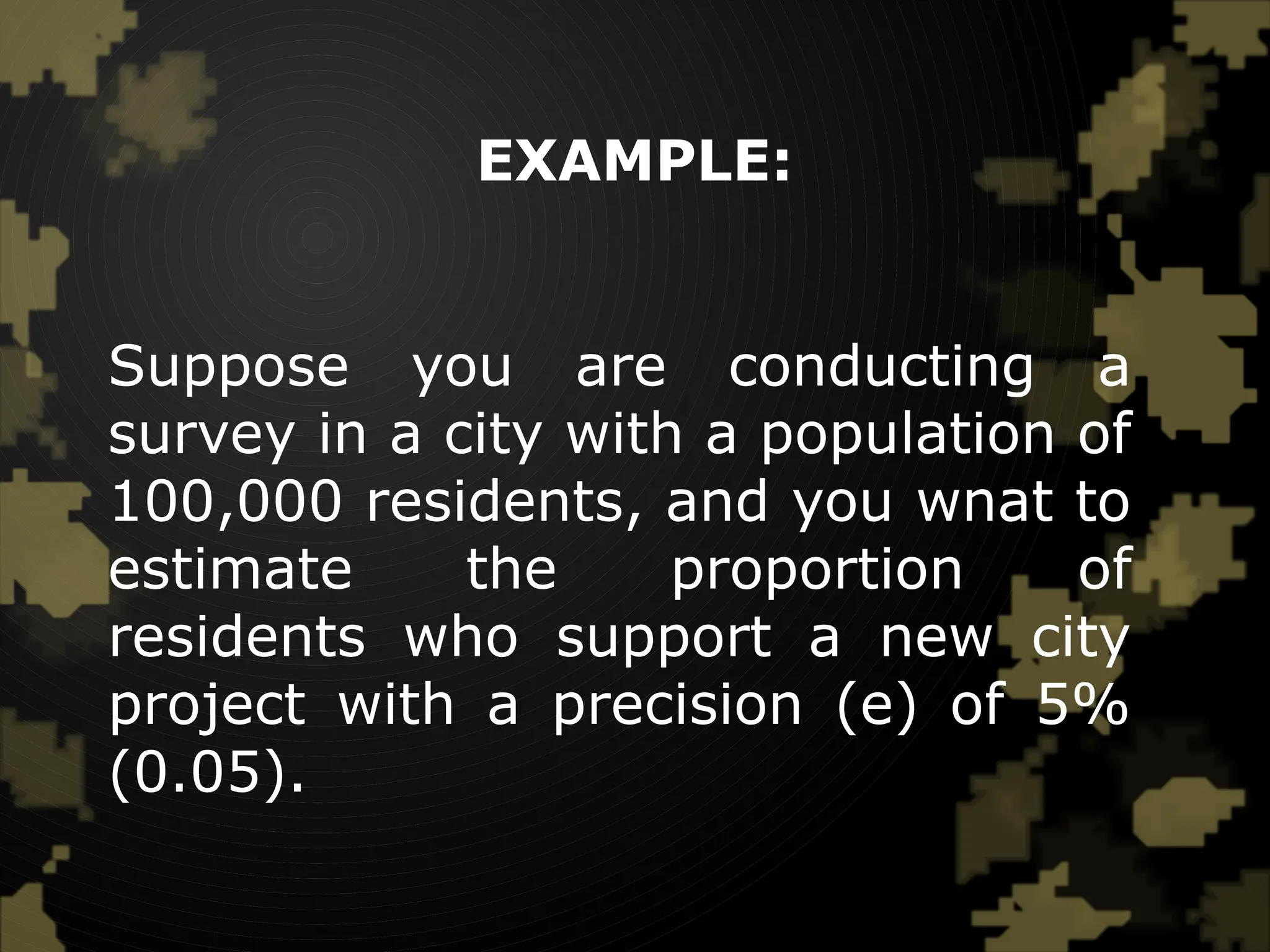 EXAMPLE:

Suppose you are conducting a survey in a city with a population of 100,000 residents, and you wnat to estimate the proportion of residents who support a new city project with a precision (e) of 5% (0.05).